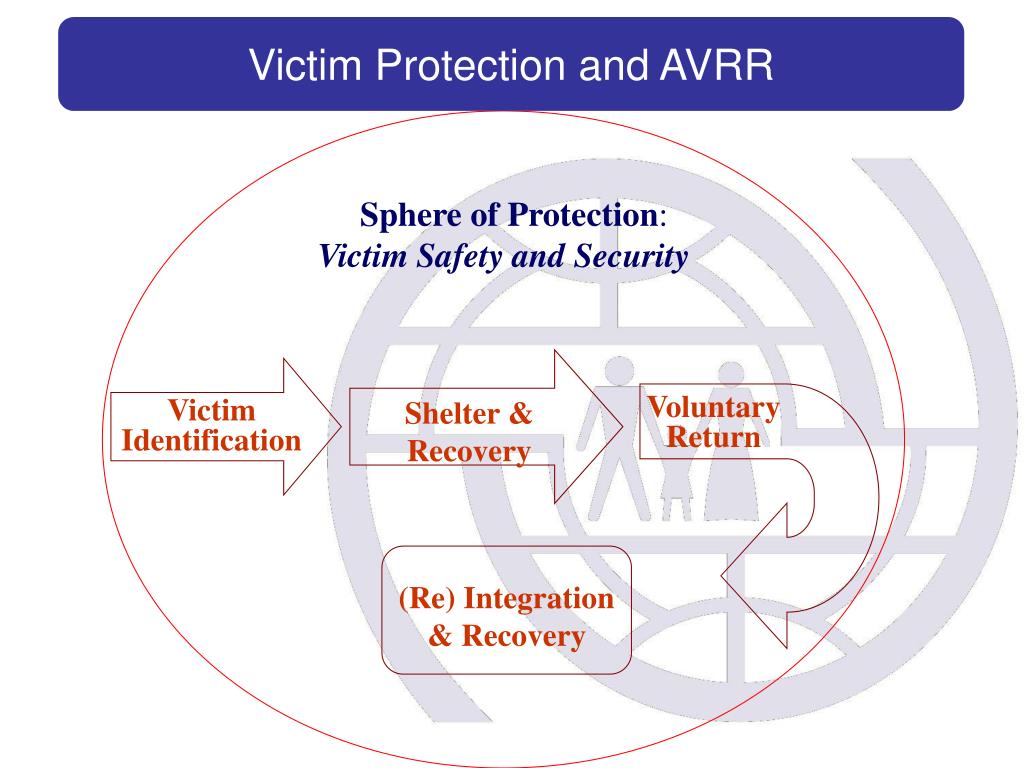 Victim Protection and AVRR

Sphere of Protection:
Victim Safety and Security

Victim Identification

Shelter & Recovery

Voluntary Return

(Re) Integration & Recovery